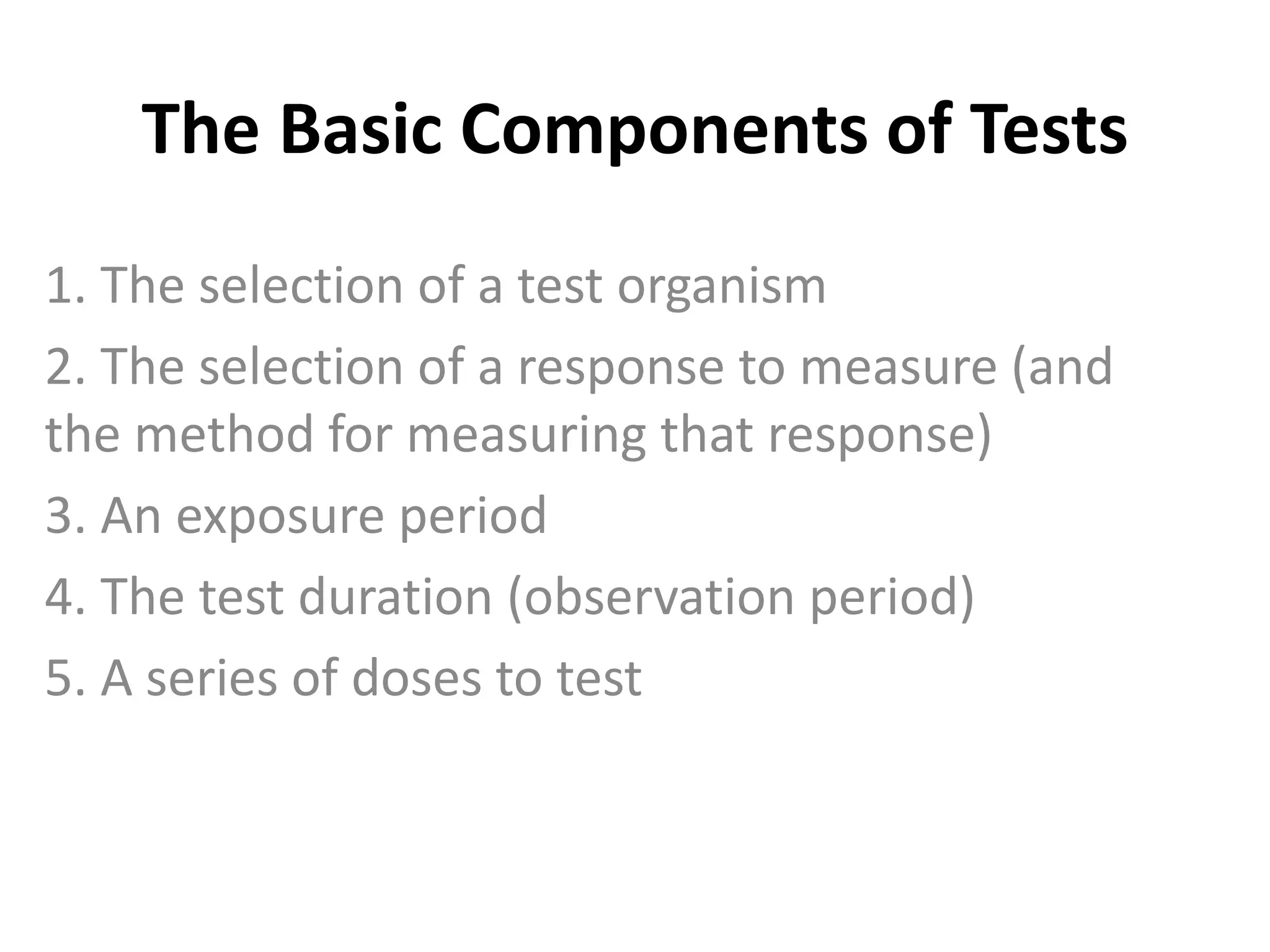 The Basic Components of Tests

1. The selection of a test organism

2. The selection of a response to measure (and the method for measuring that response)

3. An exposure period

4. The test duration (observation period)

5. A series of doses to test